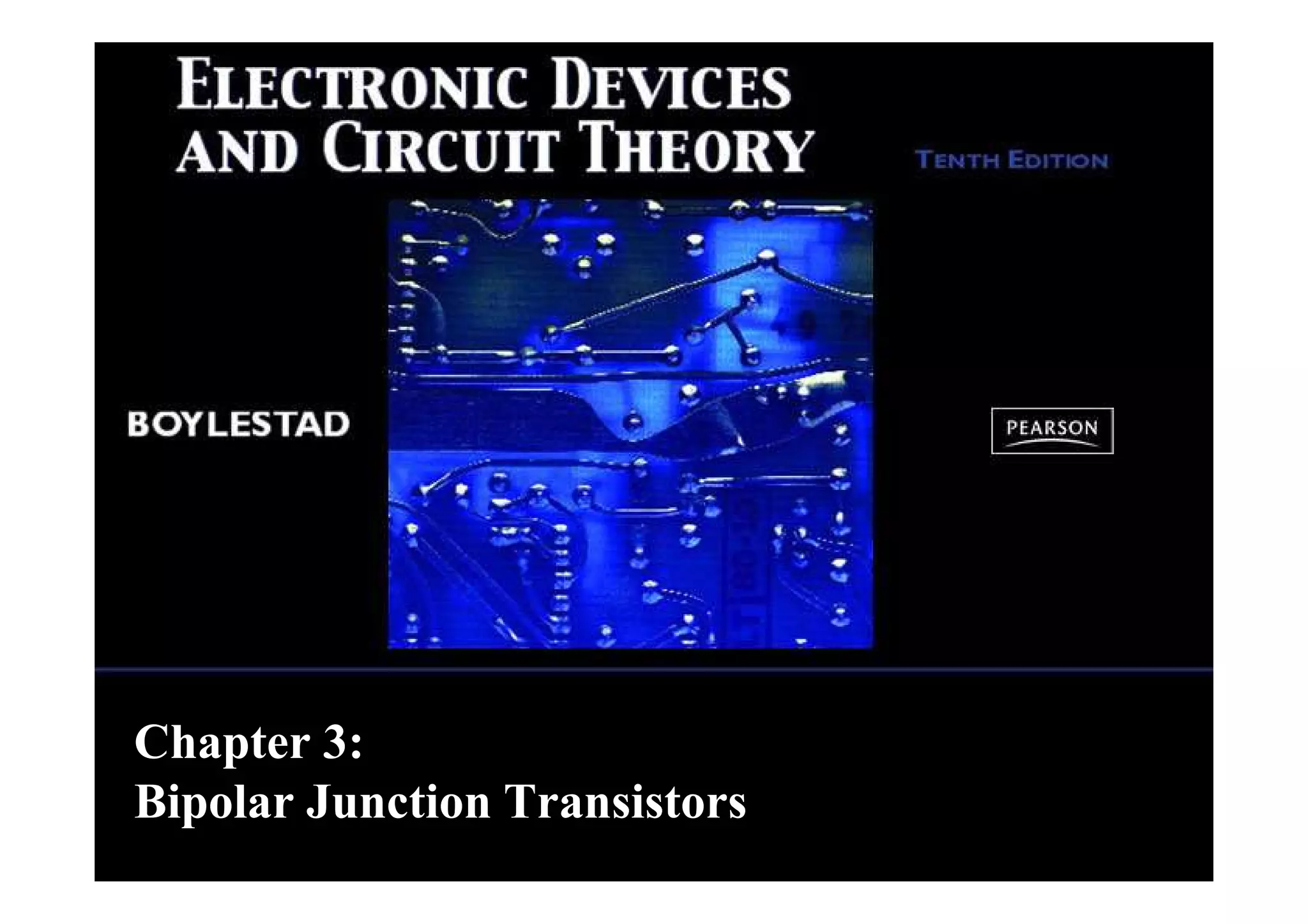 ELECTRONIC DEVICES AND CIRCUIT THEORY

TENTH EDITION

BOYLESTAD

PEARSON

Chapter 3:
Bipolar Junction Transistors